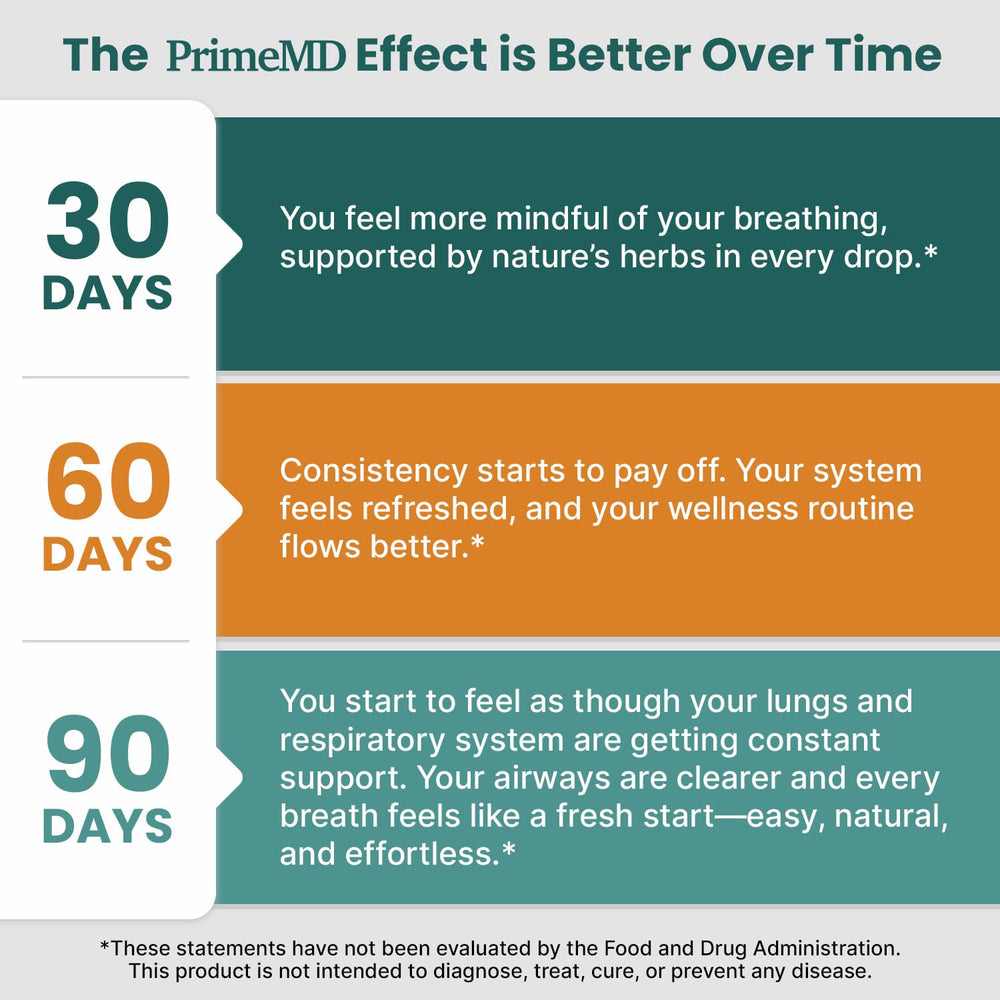 The PrimeMD Effect is Better Over Time

30 DAYS

You feel more mindful of your breathing, supported by nature's herbs in every drop.*

60 DAYS

Consistency starts to pay off. Your system feels refreshed, and your wellness routine flows better.*

90 DAYS

You start to feel as though your lungs and respiratory system are getting constant support. Your airways are clearer and every breath feels like a fresh start—easy, natural, and effortless.*

*These statements have not been evaluated by the Food and Drug Administration. This product is not intended to diagnose, treat, cure, or prevent any disease.